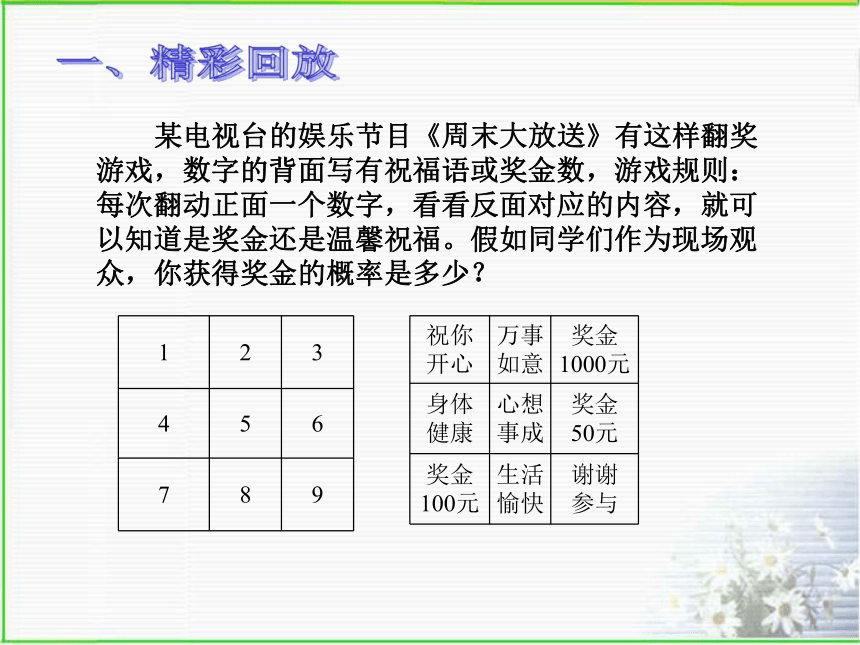 一、精彩回放

某电视台的娱乐节目《周末大放送》有这样翻奖游戏，数字的背面写有祝福语或奖金数，游戏规则：每次翻动正面一个数字，看看反面对应的内容，就可以知道是奖金还是温馨祝福。假如同学们作为现场观众，你获得奖金的概率是多少？

| 1 | 2 | 3 |
|---|---|---|
| 4 | 5 | 6 |
| 7 | 8 | 9 |

| 祝你开心 | 万事如意 | 奖金1000元 |
|---|---|---|
| 身体健康 | 心想事成 | 奖金50元 |
| 奖金100元 | 生活愉快 | 谢谢参与 |